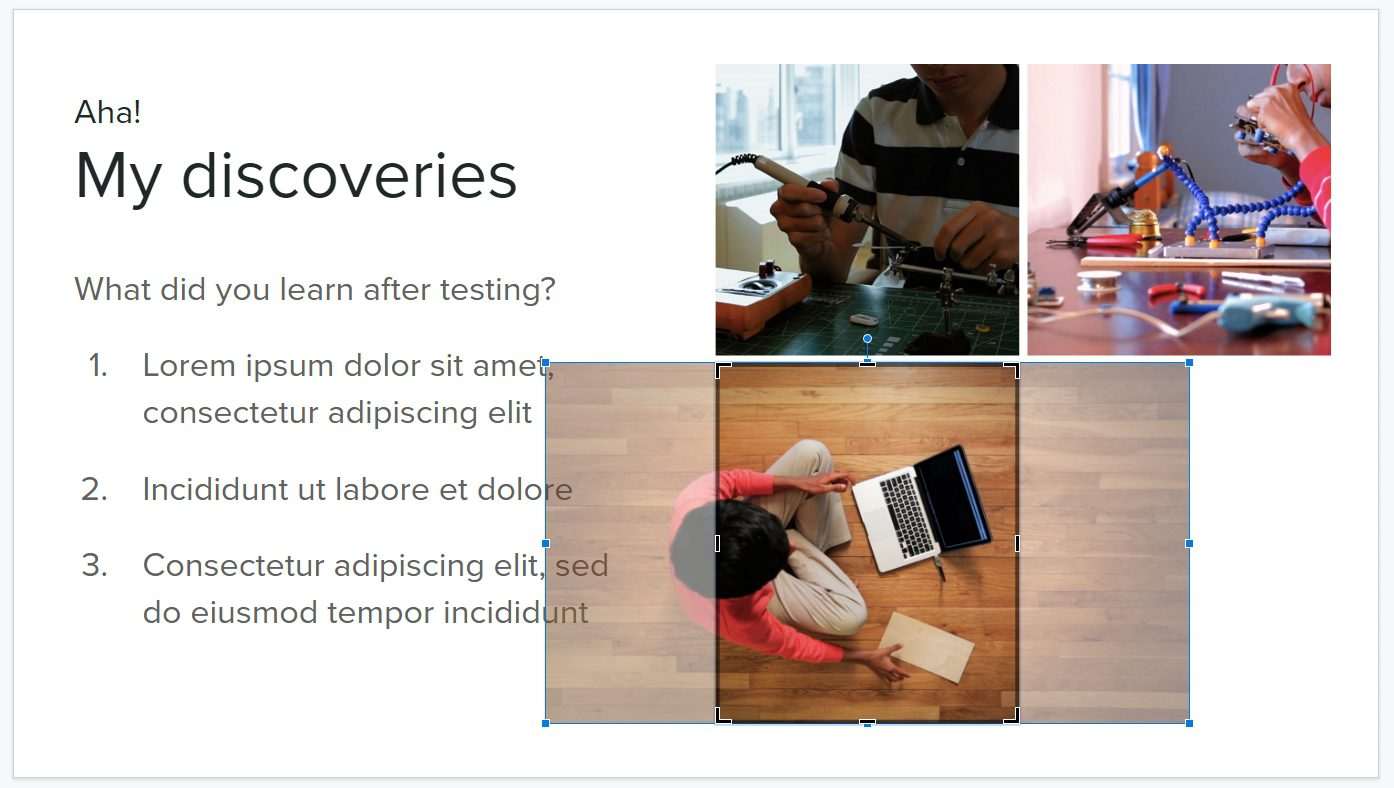 Aha!
My discoveries

What did you learn after testing?

1. Lorem ipsum dolor sit amet, consectetur adipiscing elit

2. Incididunt ut labore et dolore

3. Consectetur adipiscing elit, sed do eiusmod tempor incididunt